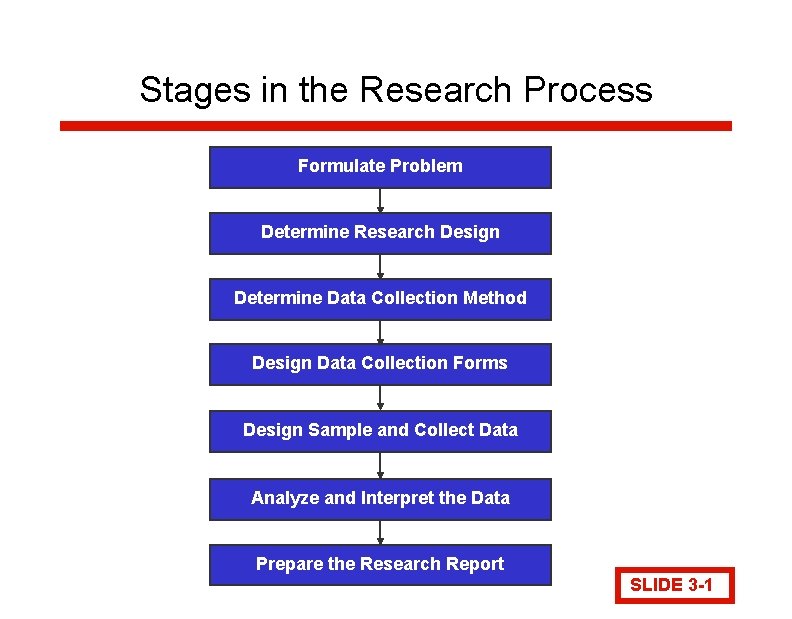 Stages in the Research Process

Formulate Problem

Determine Research Design

Determine Data Collection Method

Design Data Collection Forms

Design Sample and Collect Data

Analyze and Interpret the Data

Prepare the Research Report

SLIDE 3-1